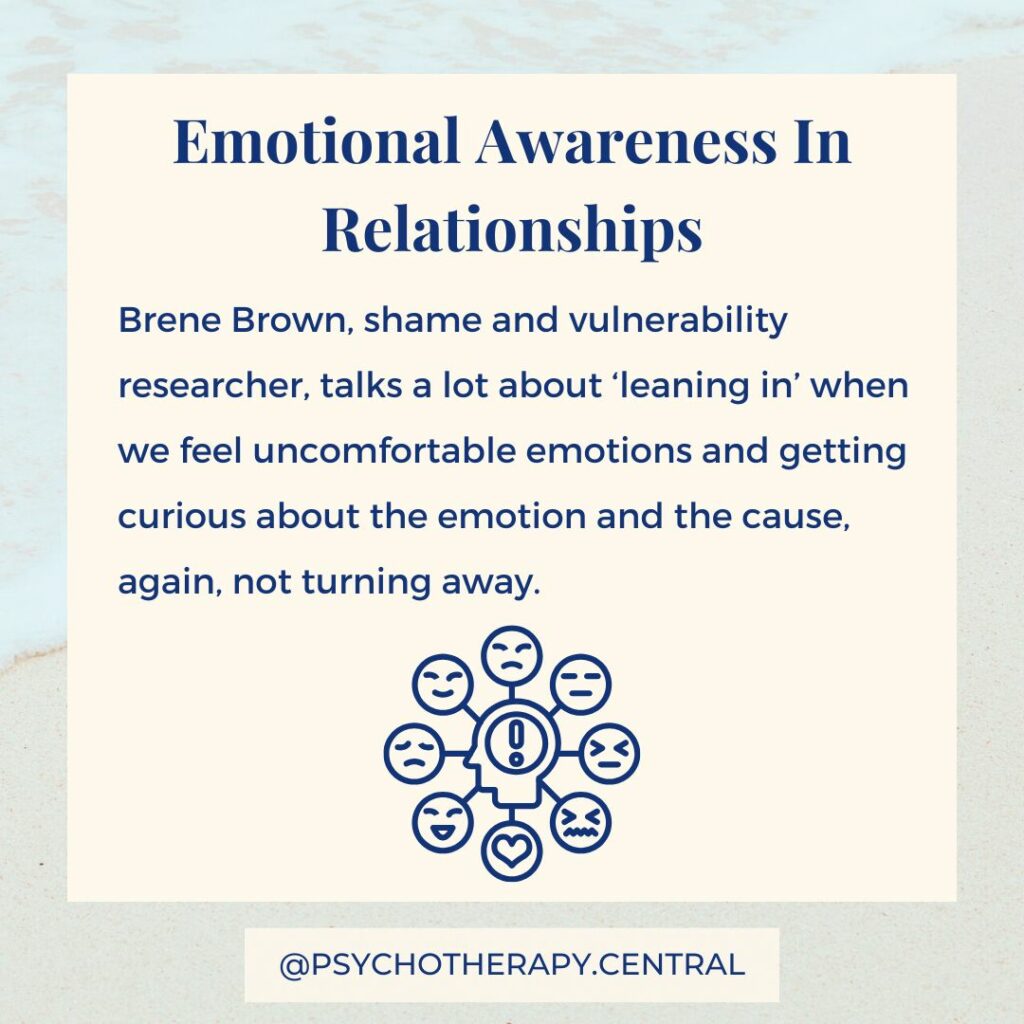 Emotional Awareness In Relationships

Brene Brown, shame and vulnerability researcher, talks a lot about ‘leaning in’ when we feel uncomfortable emotions and getting curious about the emotion and the cause, again, not turning away.

@PSYCHOTHERAPY.CENTRAL